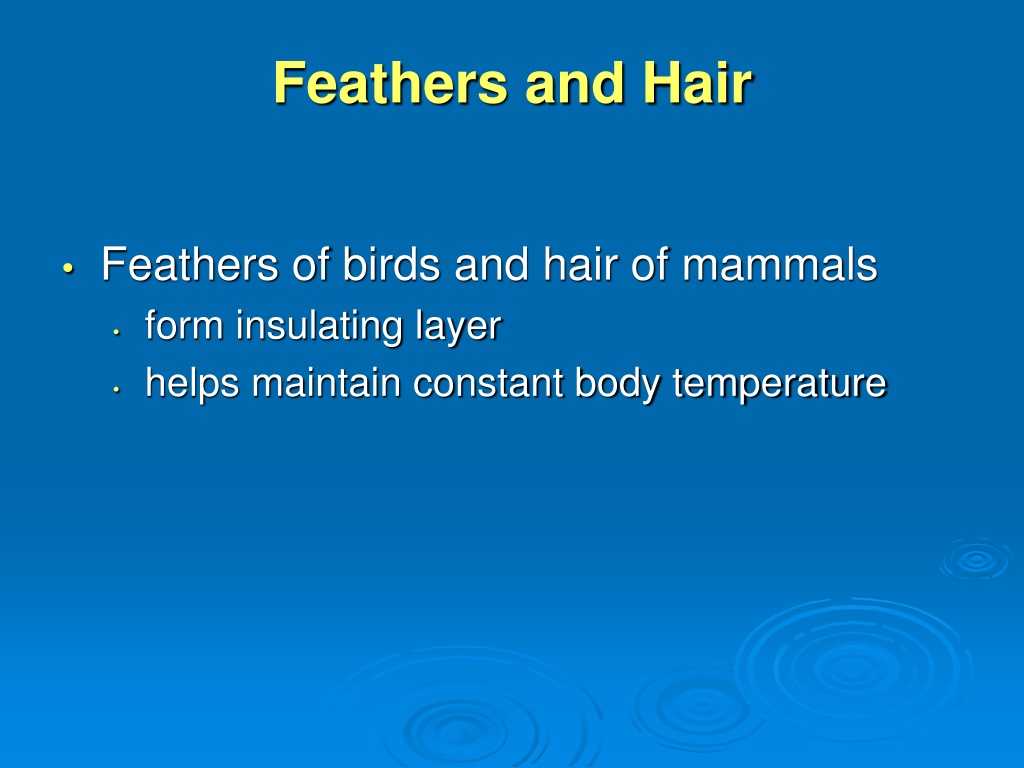 Feathers and Hair

• Feathers of birds and hair of mammals
  • form insulating layer
  • helps maintain constant body temperature